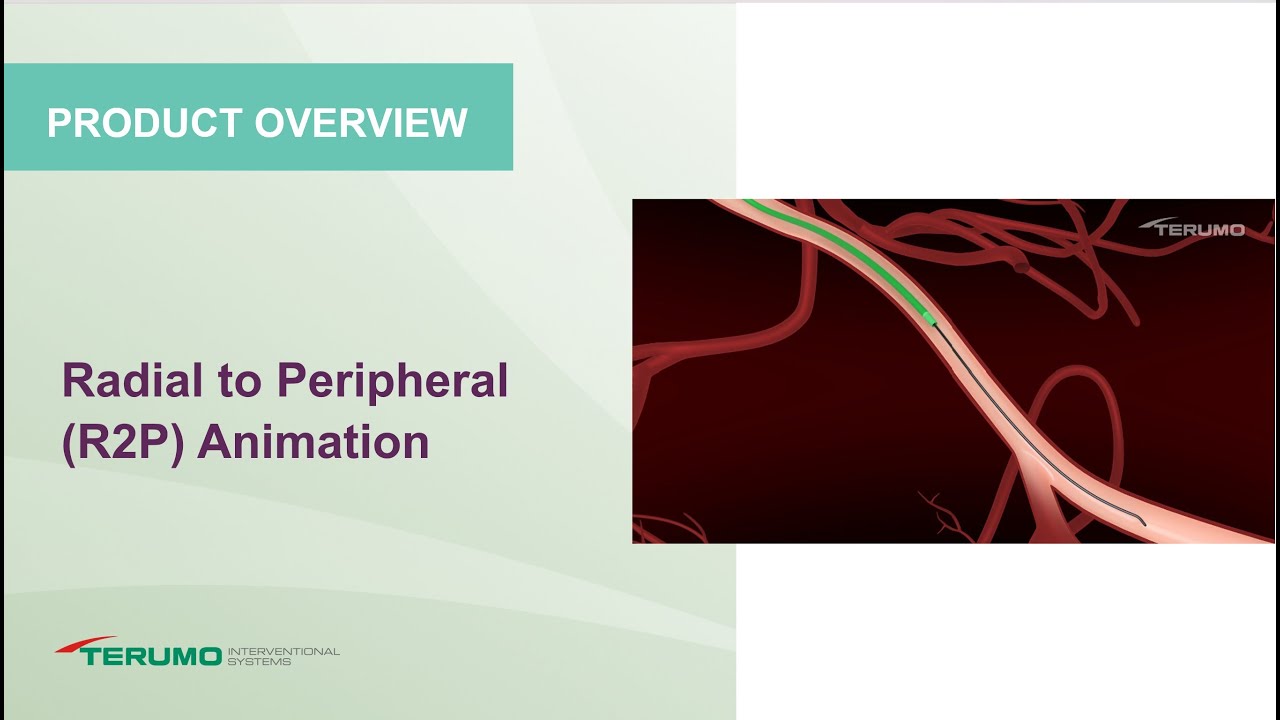 PRODUCT OVERVIEW

Radial to Peripheral (R2P) Animation

TERUMO

TERUMO INTERVENTIONAL SYSTEMS